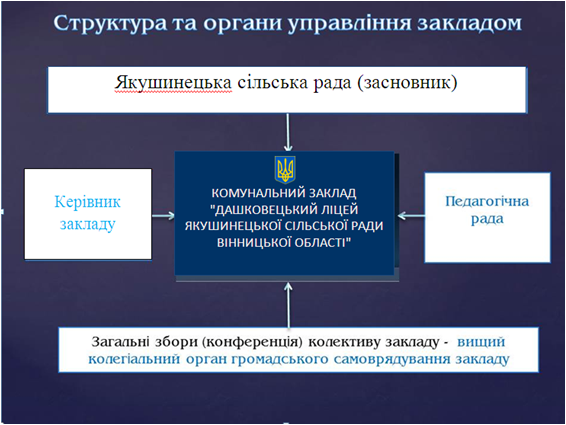 Структура та органи управління закладом

Якушинецька сільська рада (засновник)

Керівник закладу

КОМУНАЛЬНИЙ ЗАКЛАД "ДАШКОВЕЦЬКИЙ ЛІЦЕЙ ЯКУШИНЕЦЬКОЇ СІЛЬСЬКОЇ РАДИ ВІННИЦЬКОЇ ОБЛАСТІ"

Педагогічна рада

Загальні збори (конференція) колективу закладу - вищий колегіальний орган громадського самоврядування закладу